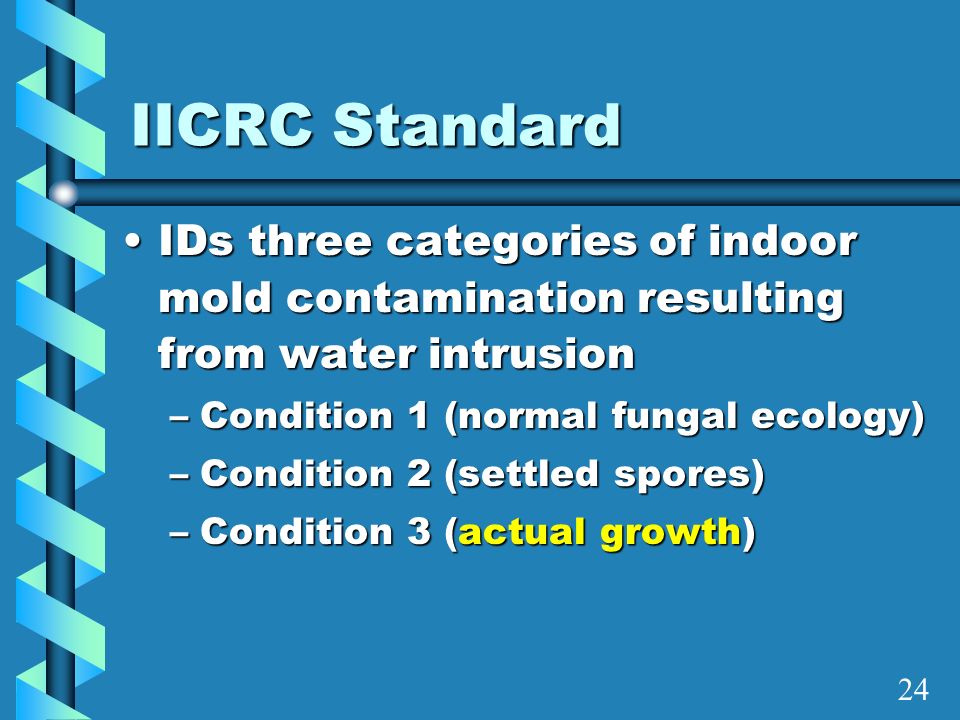 IICRC Standard

• IDs three categories of indoor mold contamination resulting from water intrusion

– Condition 1 (normal fungal ecology)

– Condition 2 (settled spores)

– Condition 3 (actual growth)

24